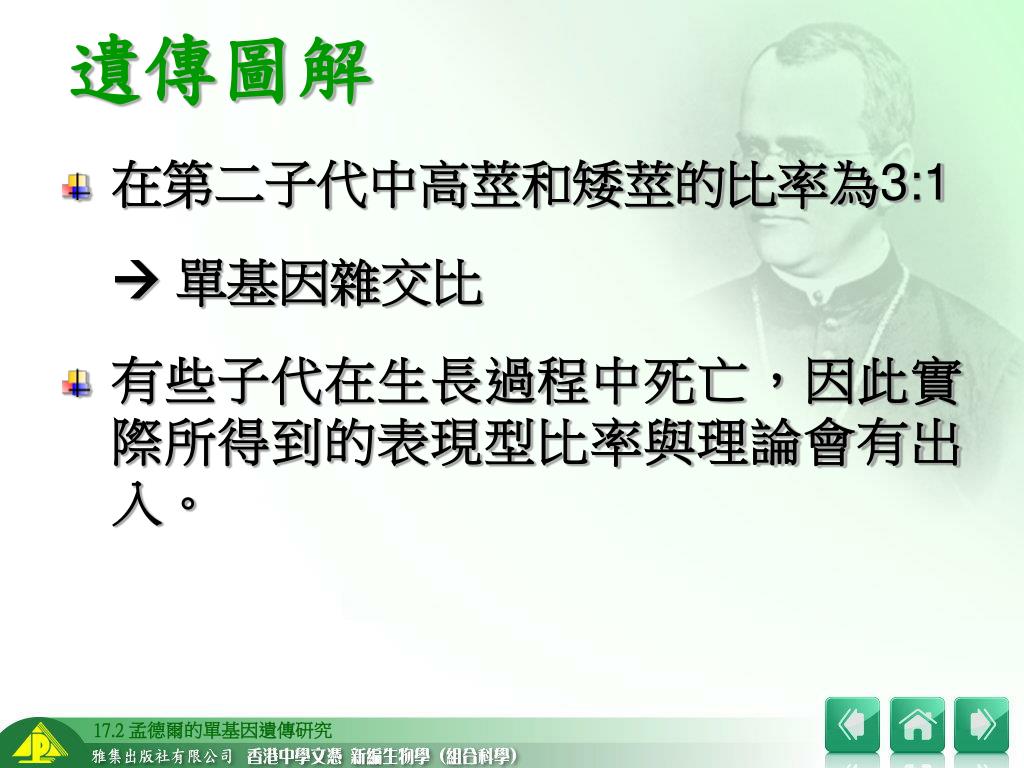 遺傳圖解

在第二子代中高莖和矮莖的比率為3:1

→ 單基因雜交比

有些子代在生長過程中死亡，因此實際所得到的表現型比率與理論會有出入。

17.2 孟德爾的單基因遺傳研究
雅集出版社有限公司 香港中學文憑 新編生物學（組合科學）